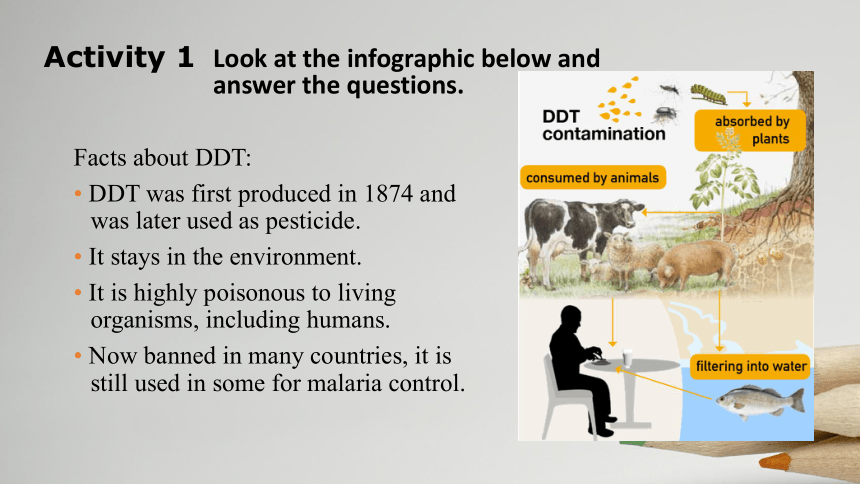 Activity 1 Look at the infographic below and answer the questions.

Facts about DDT:

• DDT was first produced in 1874 and was later used as pesticide.

• It stays in the environment.

• It is highly poisonous to living organisms, including humans.

• Now banned in many countries, it is still used in some for malaria control.

DDT contamination

absorbed by plants

consumed by animals

filtering into water